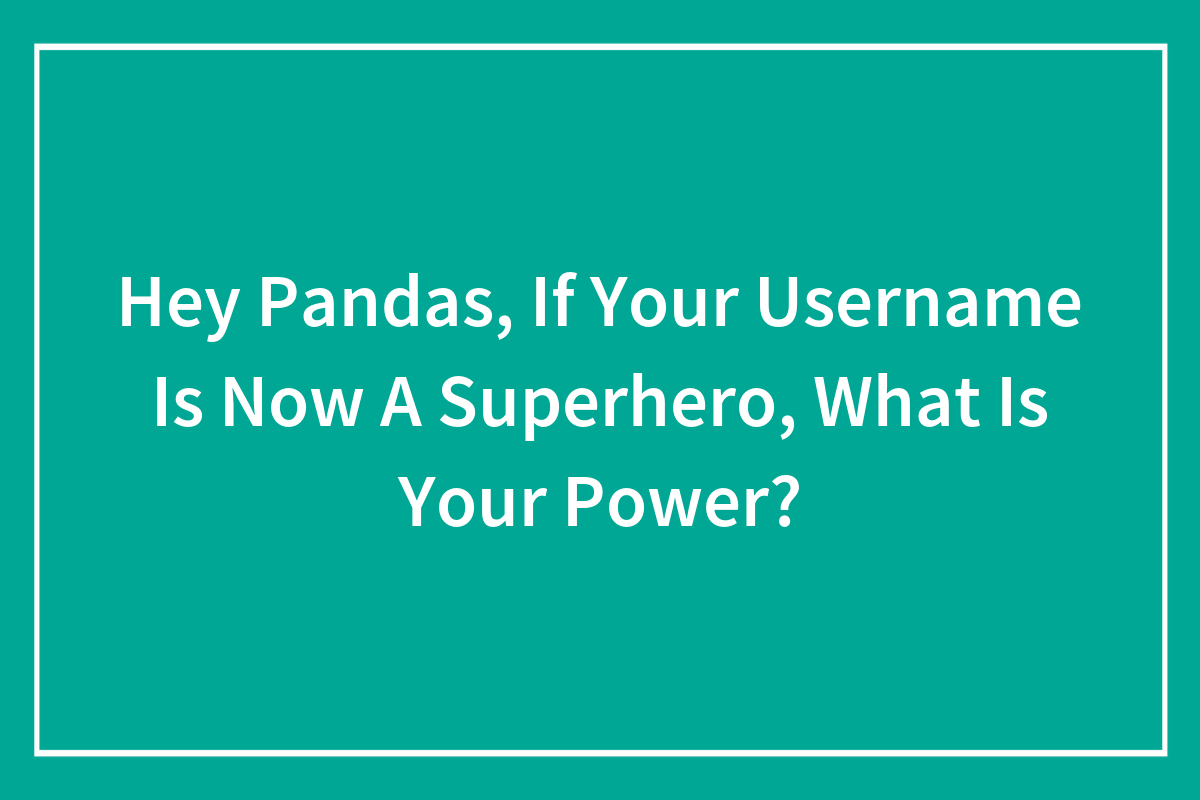 Hey Pandas, If Your Username Is Now A Superhero, What Is Your Power?